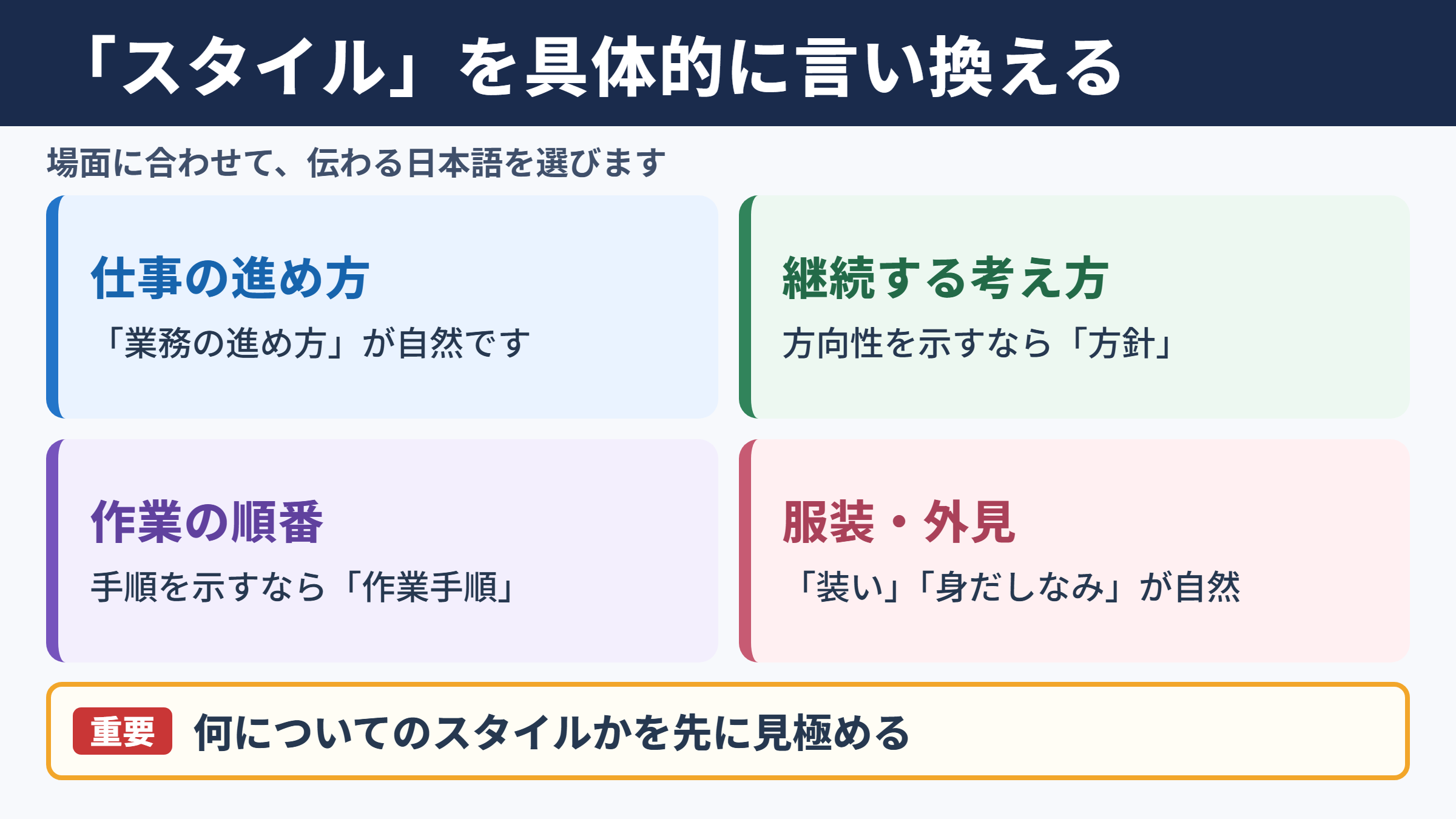 「スタイル」を具体的に言い換える

場面に合わせて、伝わる日本語を選びます

仕事の進め方

「業務の進め方」が自然です

継続する考え方

方向性を示すなら「方針」

作業の順番

手順を示すなら「作業手順」

服装・外見

「装い」「身だしなみ」が自然

重要 何についてのスタイルかを先に見極める